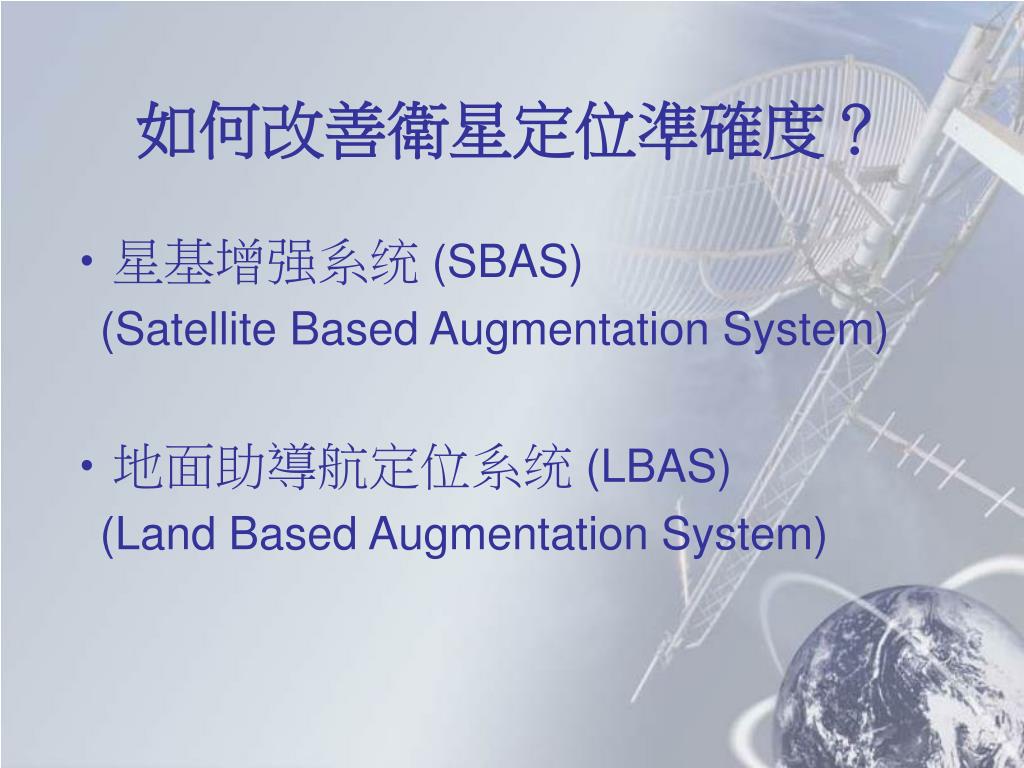 如何改善衛星定位準確度？

• 星基增强系统 (SBAS)
(Satellite Based Augmentation System)

• 地面助導航定位系统 (LBAS)
(Land Based Augmentation System)